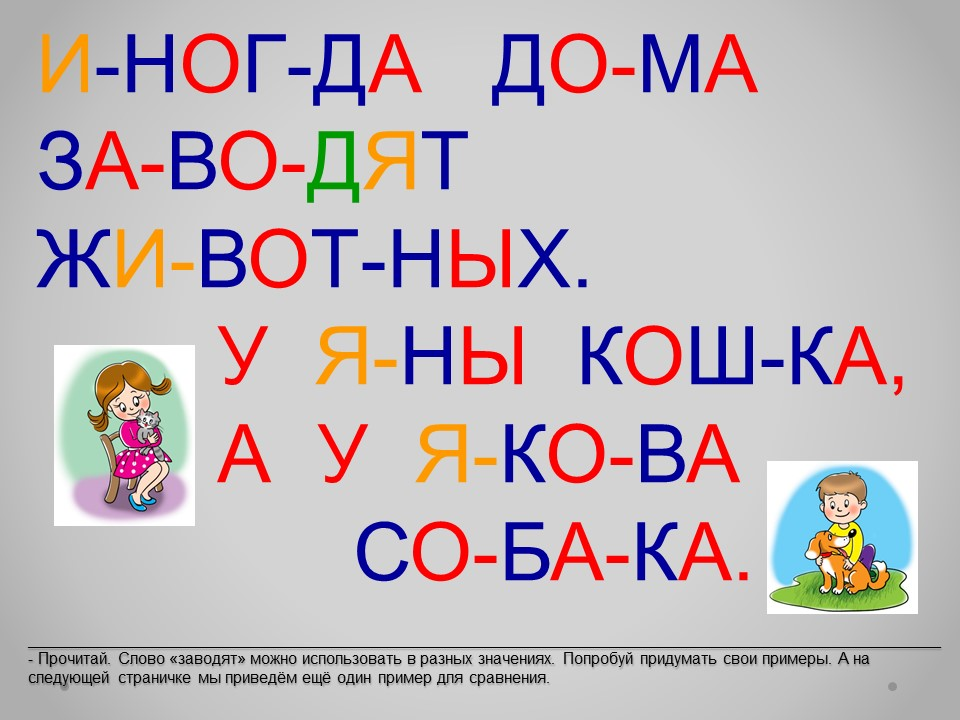 И-НОГ-ДА ДО-МА ЗА-ВО-ДЯТ ЖИ-ВОТ-НЫХ.

У Я-НЫ КОШ-КА, А У Я-КО-ВА СО-БА-КА.

- Прочитай. Слово «заводят» можно использовать в разных значениях. Попробуй придумать свои примеры. А на следующей страничке мы приведём ещё один пример для сравнения.